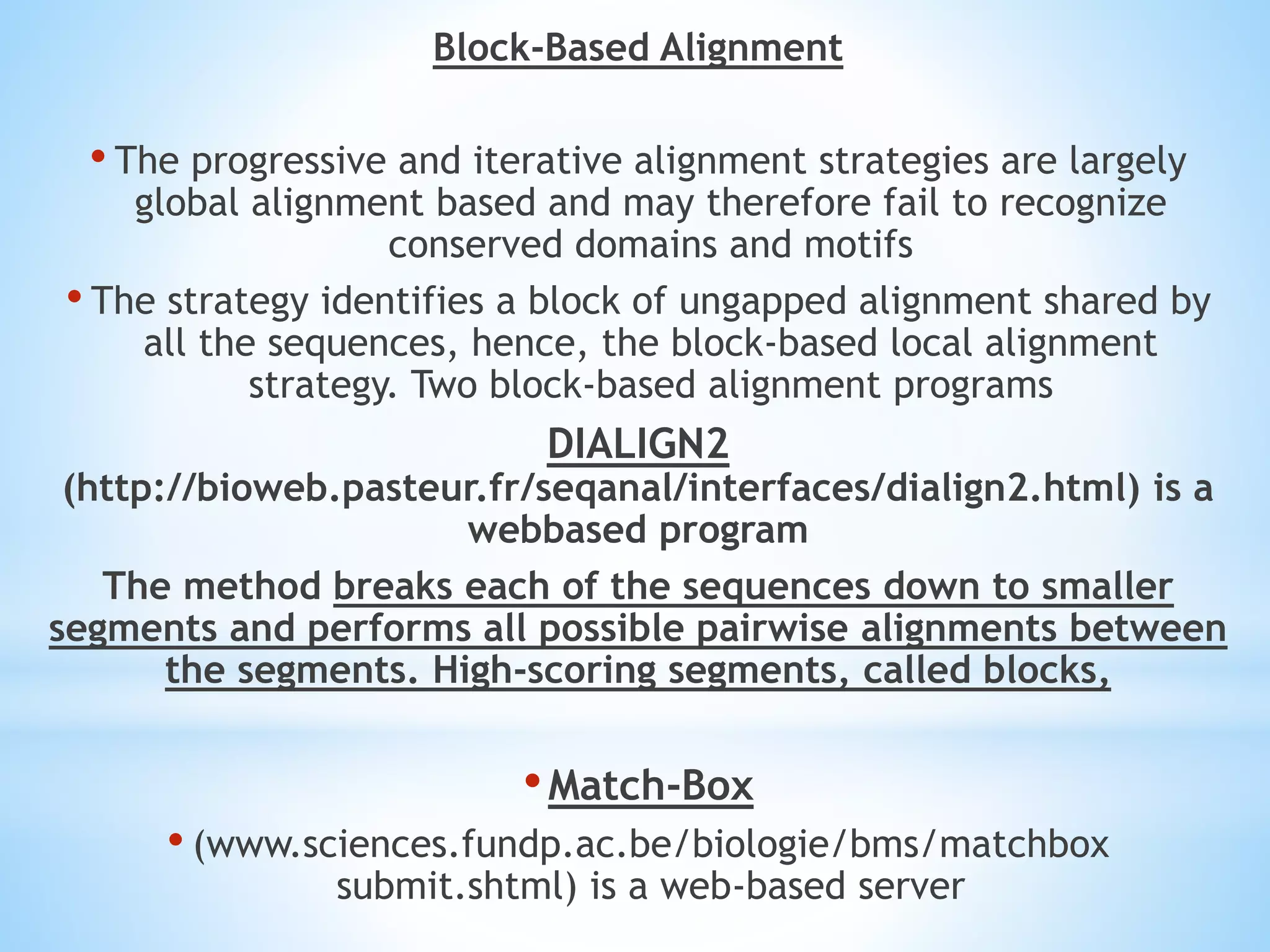 Block-Based Alignment

• The progressive and iterative alignment strategies are largely global alignment based and may therefore fail to recognize conserved domains and motifs

• The strategy identifies a block of ungapped alignment shared by all the sequences, hence, the block-based local alignment strategy. Two block-based alignment programs

DIALIGN2

(http://bioweb.pasteur.fr/seqanal/interfaces/dialign2.html) is a webbased program

The method breaks each of the sequences down to smaller segments and performs all possible pairwise alignments between the segments. High-scoring segments, called blocks,

• Match-Box

• (www.sciences.fundp.ac.be/biologie/bms/matchbox submit.shtml) is a web-based server